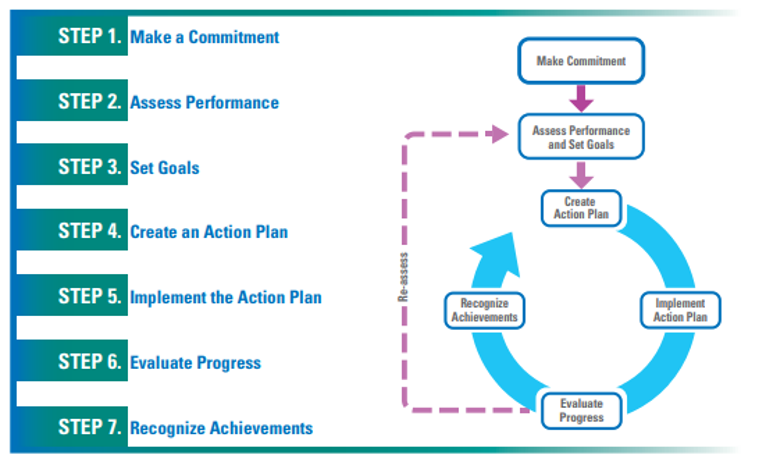 STEP 1. Make a Commitment

STEP 2. Assess Performance

STEP 3. Set Goals

STEP 4. Create an Action Plan

STEP 5. Implement the Action Plan

STEP 6. Evaluate Progress

STEP 7. Recognize Achievements

Make Commitment

Assess Performance and Set Goals

Create Action Plan

Implement Action Plan

Evaluate Progress

Recognize Achievements

Re-assess